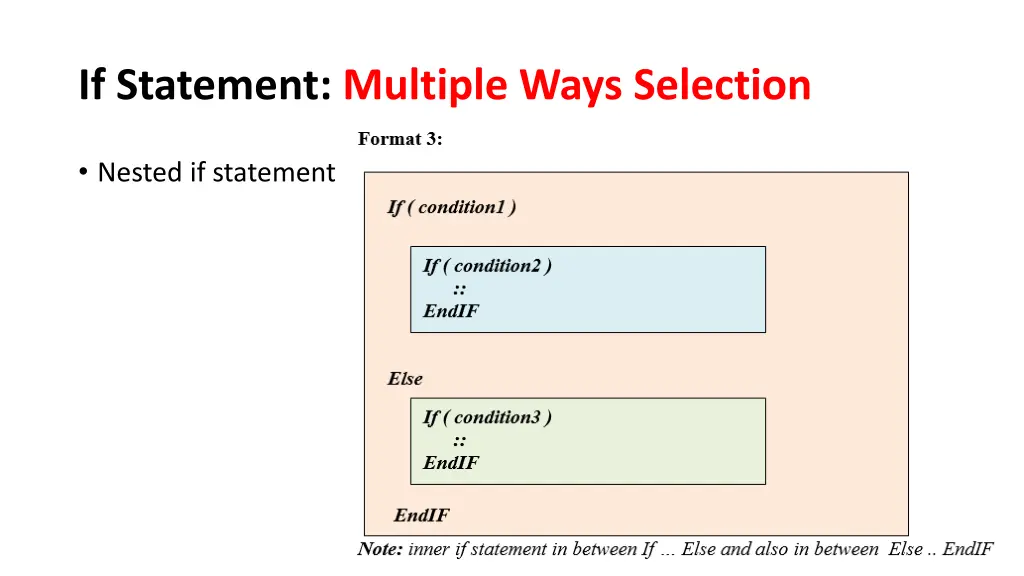 If Statement: Multiple Ways Selection

Format 3:

• Nested if statement

If ( condition1 )

If ( condition2 )
::
EndIF

Else

If ( condition3 )
::
EndIF

EndIF

Note: inner if statement in between If ... Else and also in between Else .. EndIF